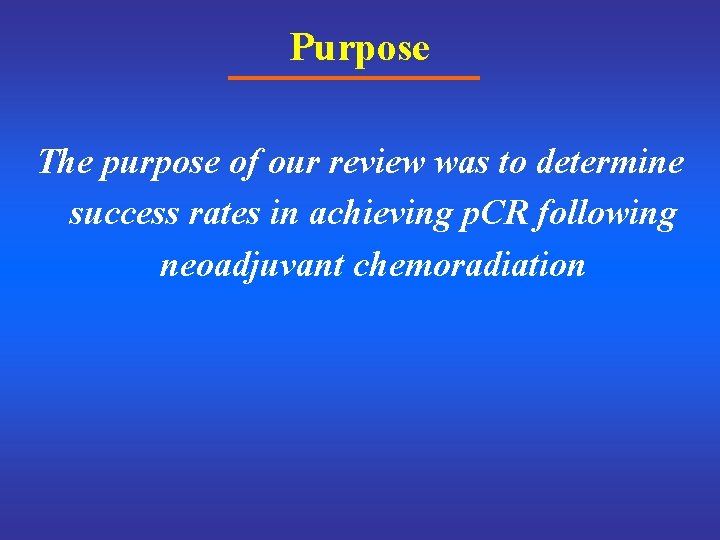 Purpose

The purpose of our review was to determine success rates in achieving pCR following neoadjuvant chemoradiation